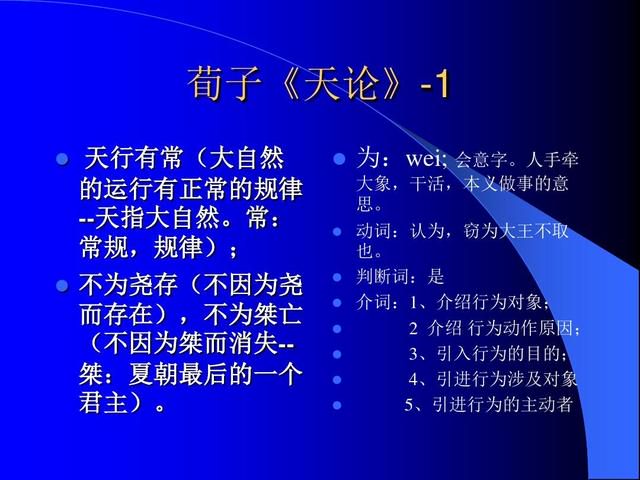 荀子《天论》-1

天行有常（大自然的运行有正常的规律--天指大自然。常：常规，规律）；

不为尧存（不因为尧而存在），不为桀亡（不因为桀而消失--桀：夏朝最后的一个君主）。

为： wei; 会意字。人手牵大象，干活，本义做事的意思。

动词：认为，窃为大王不取也。

判断词：是

介词：1、介绍行为对象；

2 介绍 行为动作原因；

3、引入行为的目的；

4、引进行为涉及对象

5、引进行为的主动者